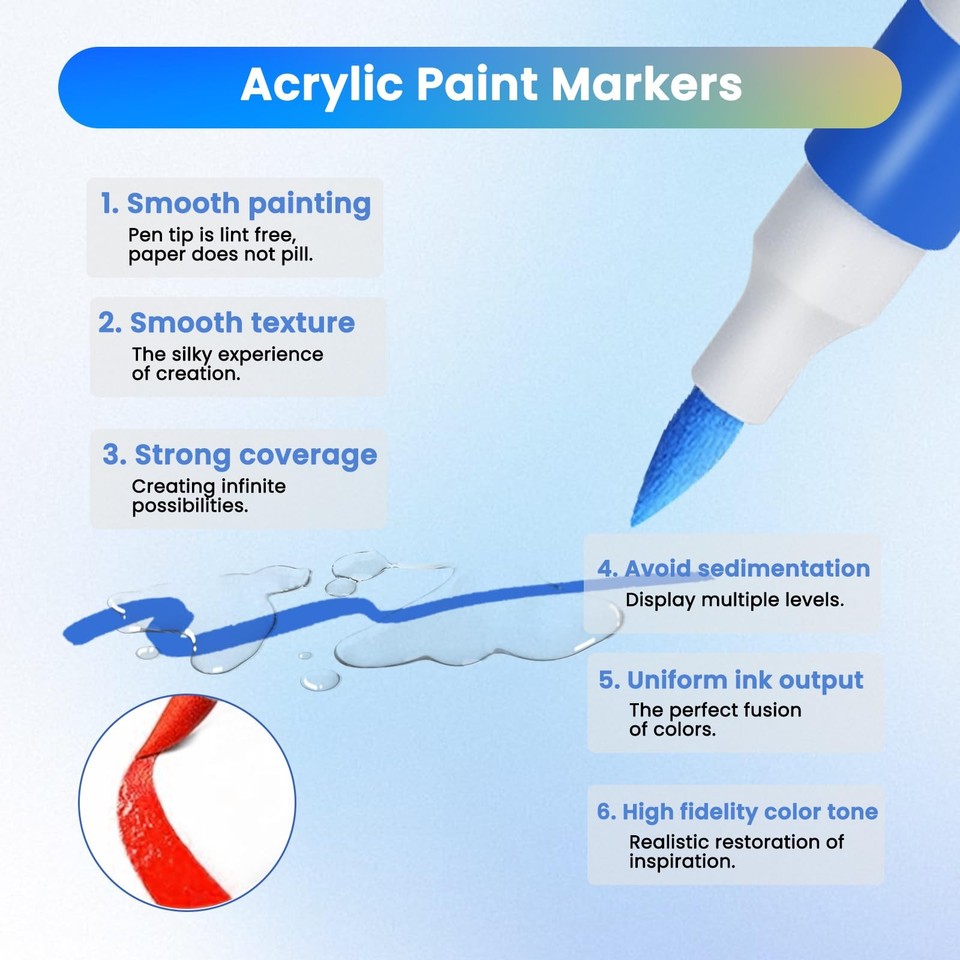 Acrylic Paint Markers

1. Smooth painting
Pen tip is lint free, paper does not pill.

2. Smooth texture
The silky experience of creation.

3. Strong coverage
Creating infinite possibilities.

4. Avoid sedimentation
Display multiple levels.

5. Uniform ink output
The perfect fusion of colors.

6. High fidelity color tone
Realistic restoration of inspiration.